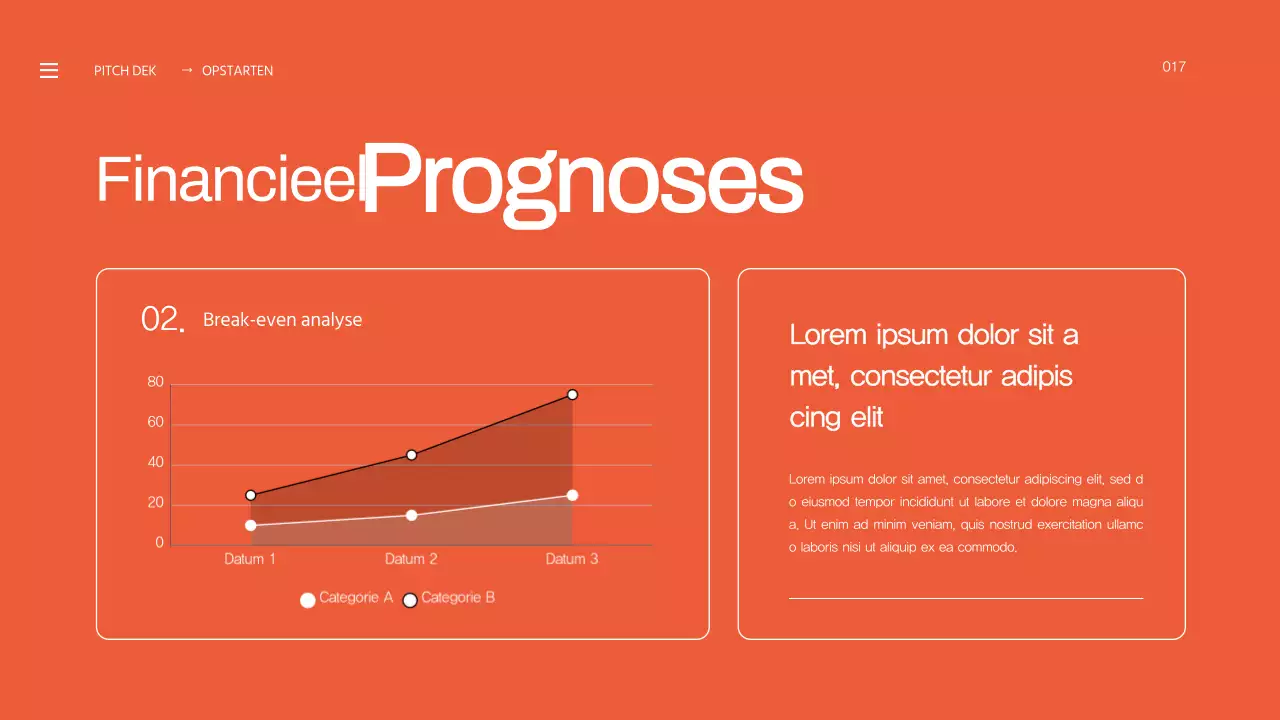 PITCH DEK → OPSTARTEN

017

Financieel Prognoses

02. Break-even analyse

80
60
40
20
0

Datum 1 Datum 2 Datum 3

Categorie A Categorie B

Lorem ipsum dolor sit a met, consectetur adipis cing elit

Lorem ipsum dolor sit amet, consectetur adipiscing elit, sed d o eiusmod tempor incididunt ut labore et dolore magna aliqu a. Ut enim ad minim veniam, quis nostrud exercitation ullamc o laboris nisi ut aliquip ex ea commodo.